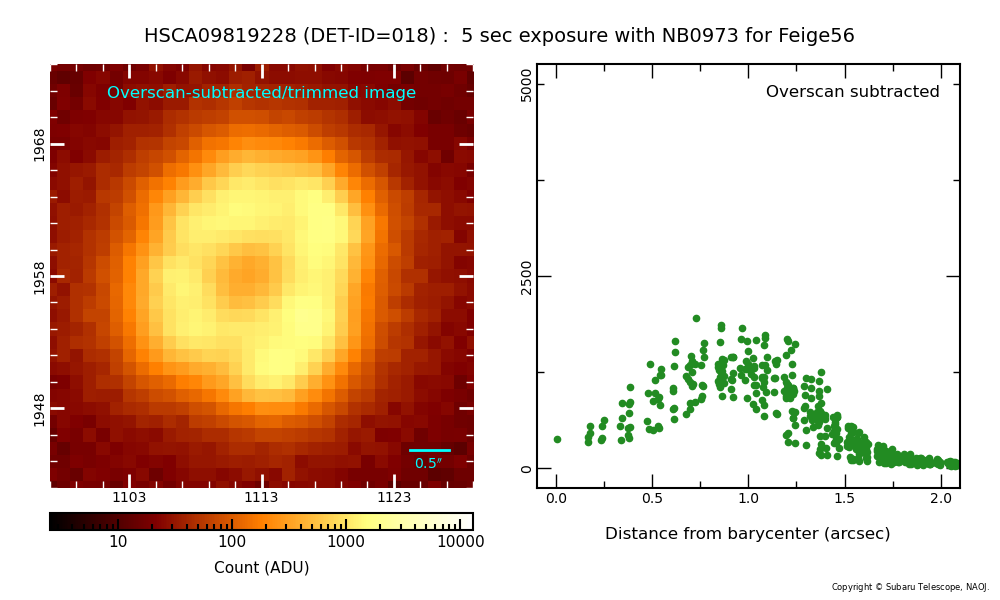 HSCA09819228 (DET-ID=018) : 5 sec exposure with NB0973 for Feige56

Overscan-subtracted/trimmed image

1968
1958
1948

0.5″

1103
1113
1123

10
100
1000
10000

Count (ADU)

Overscan subtracted

5000
2500
0

0.0
0.5
1.0
1.5
2.0

Distance from barycenter (arcsec)

Copyright © Subaru Telescope, NAOJ.